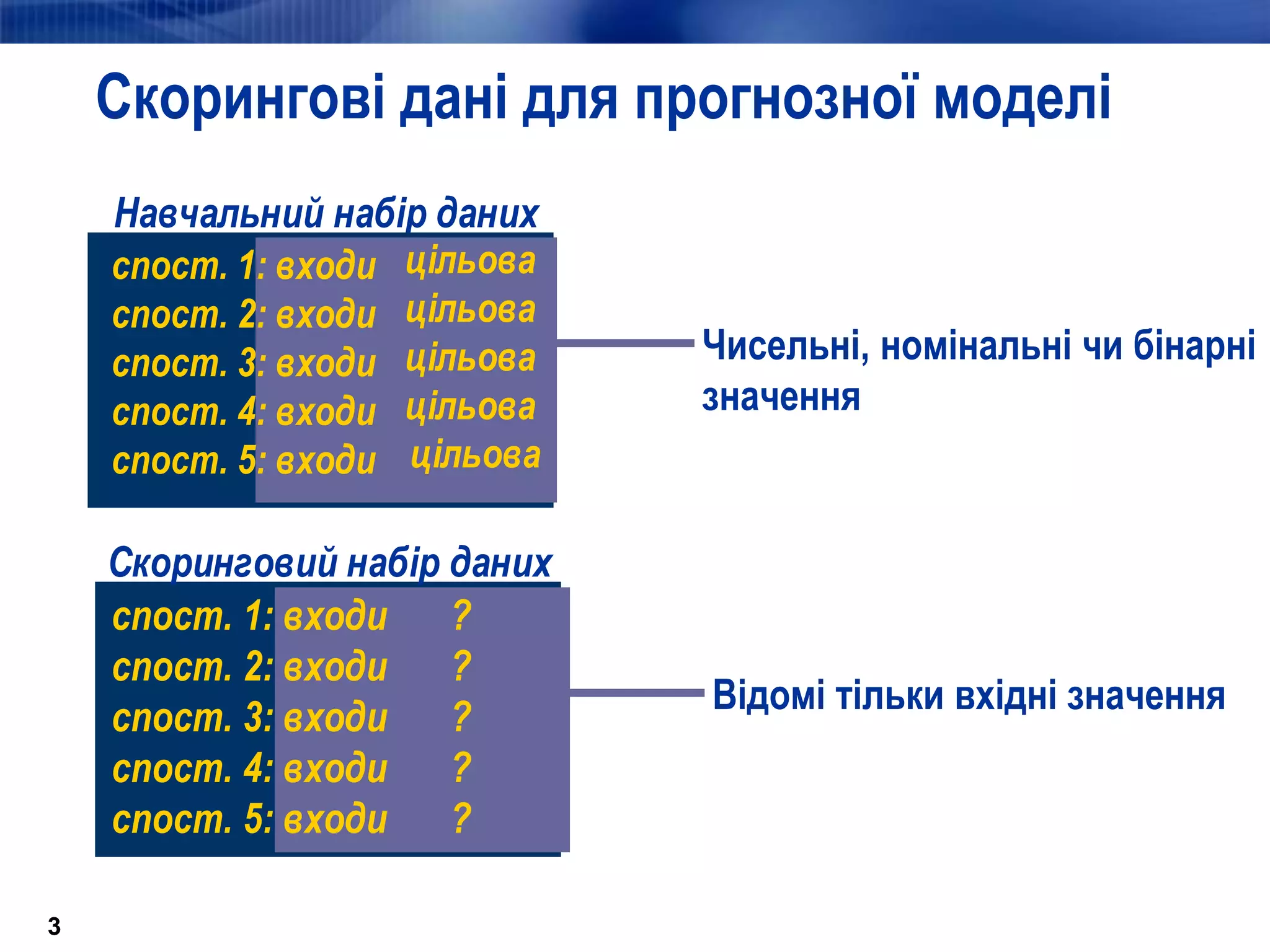 Скорингові дані для прогнозної моделі

Навчальний набір даних

спост. 1: входи цільова
спост. 2: входи цільова
спост. 3: входи цільова
спост. 4: входи цільова
спост. 5: входи цільова

Чисельні, номінальні чи бінарні значення

Скоринговий набір даних

спост. 1: входи ?
спост. 2: входи ?
спост. 3: входи ?
спост. 4: входи ?
спост. 5: входи ?

Відомі тільки вхідні значення

3